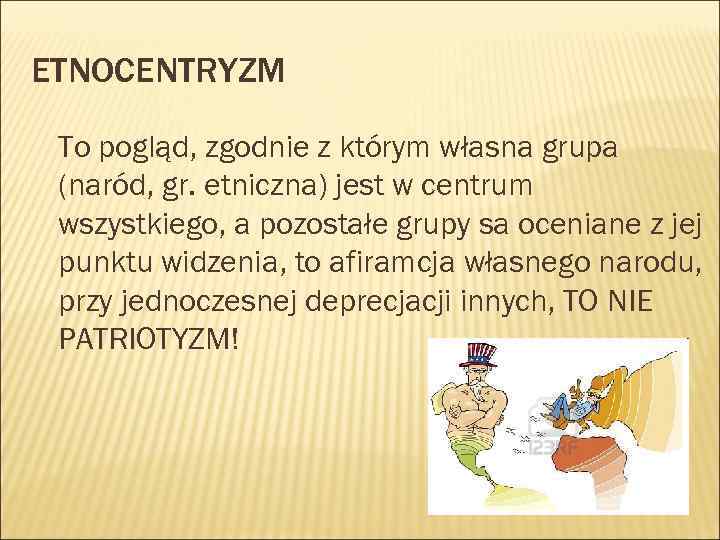 ETNOCENTRYZM

To pogląd, zgodnie z którym własna grupa (naród, gr. etniczna) jest w centrum wszystkiego, a pozostałe grupy sa oceniane z jej punktu widzenia, to afiramcja własnego narodu, przy jednoczesnej deprecjacji innych, TO NIE PATRIOTYZM!

123RF